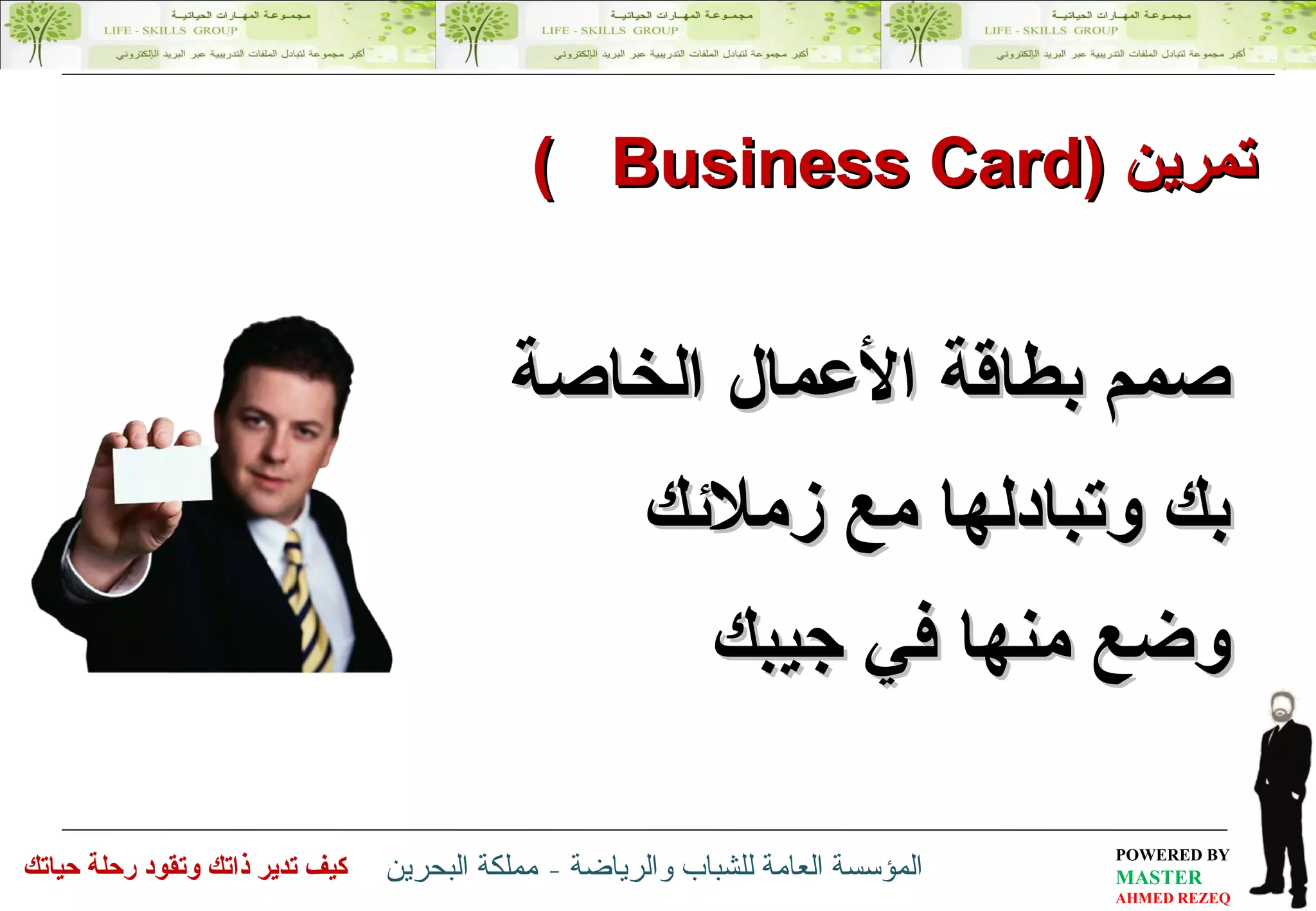 مجموعة المهارات الحياتية
LIFE - SKILLS GROUP
أكبر مجموعة لتبادل الملفات التدريبية عبر البريد الإلكتروني

مجموعة المهارات الحياتية
LIFE - SKILLS GROUP
أكبر مجموعة لتبادل الملفات التدريبية عبر البريد الإلكتروني

مجموعة المهارات الحياتية
LIFE - SKILLS GROUP
أكبر مجموعة لتبادل الملفات التدريبية عبر البريد الإلكتروني

تمرين (Business Card )

صمم بطاقة الأعمال الخاصة بك وتبادلها مع زملائك وضع منها في جيبك

POWERED BY
MASTER
AHMED REZEQ

المؤسسة العامة للشباب والرياضة - مملكة البحرين

كيف تدير ذاتك وتقود رحلة حياتك